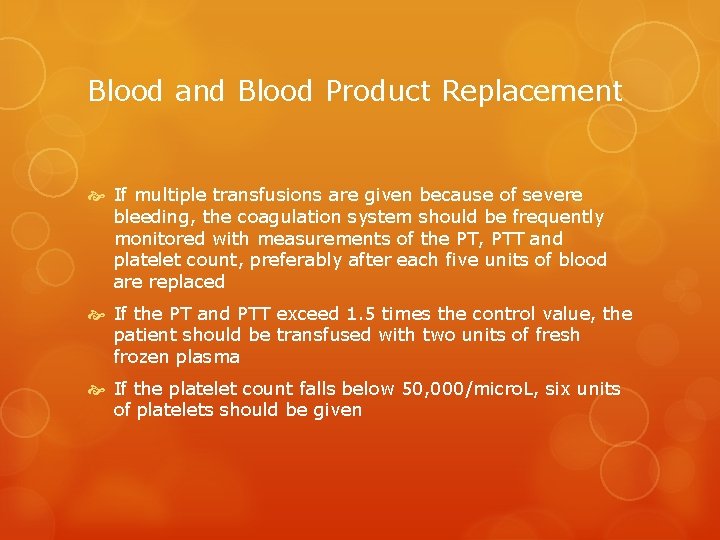 Blood and Blood Product Replacement

If multiple transfusions are given because of severe bleeding, the coagulation system should be frequently monitored with measurements of the PT, PTT and platelet count, preferably after each five units of blood are replaced

If the PT and PTT exceed 1.5 times the control value, the patient should be transfused with two units of fresh frozen plasma

If the platelet count falls below 50,000/microL, six units of platelets should be given